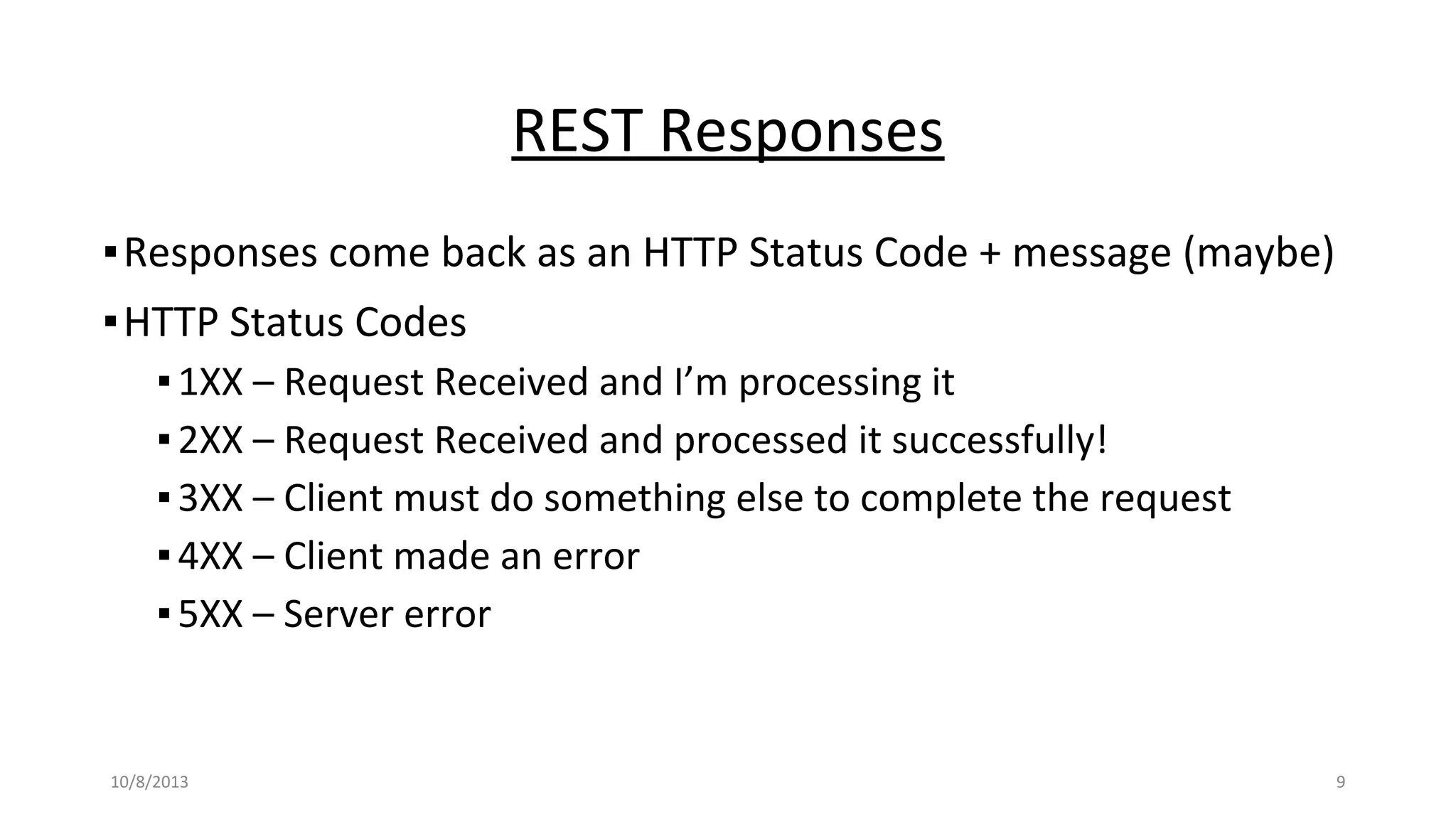 REST Responses

▪ Responses come back as an HTTP Status Code + message (maybe)

▪ HTTP Status Codes

▪ 1XX – Request Received and I’m processing it

▪ 2XX – Request Received and processed it successfully!

▪ 3XX – Client must do something else to complete the request

▪ 4XX – Client made an error

▪ 5XX – Server error

10/8/2013

9